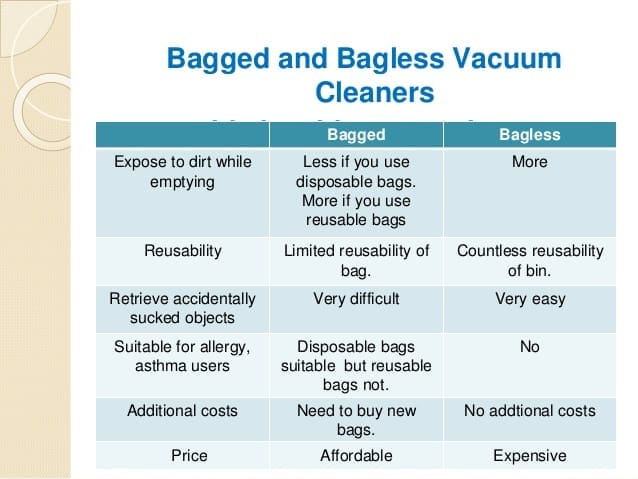 Bagged and Bagless Vacuum Cleaners

| | Bagged | Bagless |
|---|---|---|
| Expose to dirt while emptying | Less if you use disposable bags. More if you use reusable bags | More |
| Reusability | Limited reusability of bag. | Countless reusability of bin. |
| Retrieve accidentally sucked objects | Very difficult | Very easy |
| Suitable for allergy, asthma users | Disposable bags suitable but reusable bags not. | No |
| Additional costs | Need to buy new bags. | No addtional costs |
| Price | Affordable | Expensive |